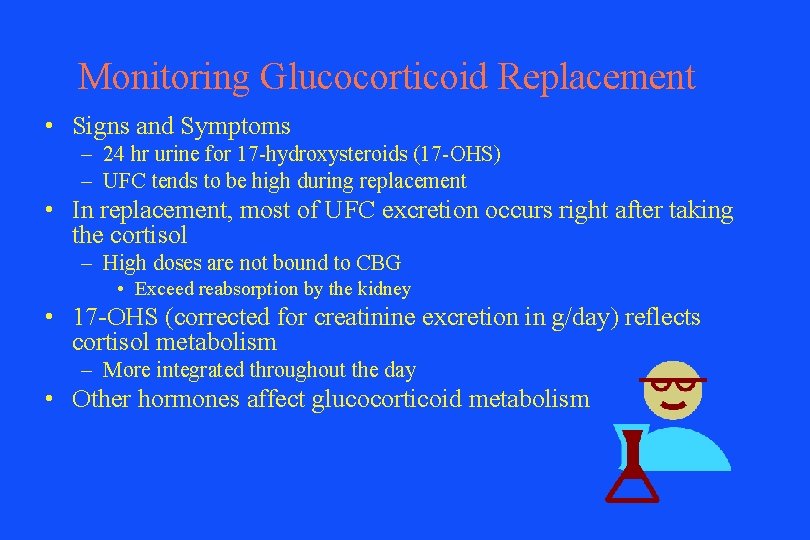 Monitoring Glucocorticoid Replacement

• Signs and Symptoms
  – 24 hr urine for 17-hydroxysteroids (17-OHS)
  – UFC tends to be high during replacement
• In replacement, most of UFC excretion occurs right after taking the cortisol
  – High doses are not bound to CBG
    • Exceed reabsorption by the kidney
• 17-OHS (corrected for creatinine excretion in g/day) reflects cortisol metabolism
  – More integrated throughout the day
• Other hormones affect glucocorticoid metabolism